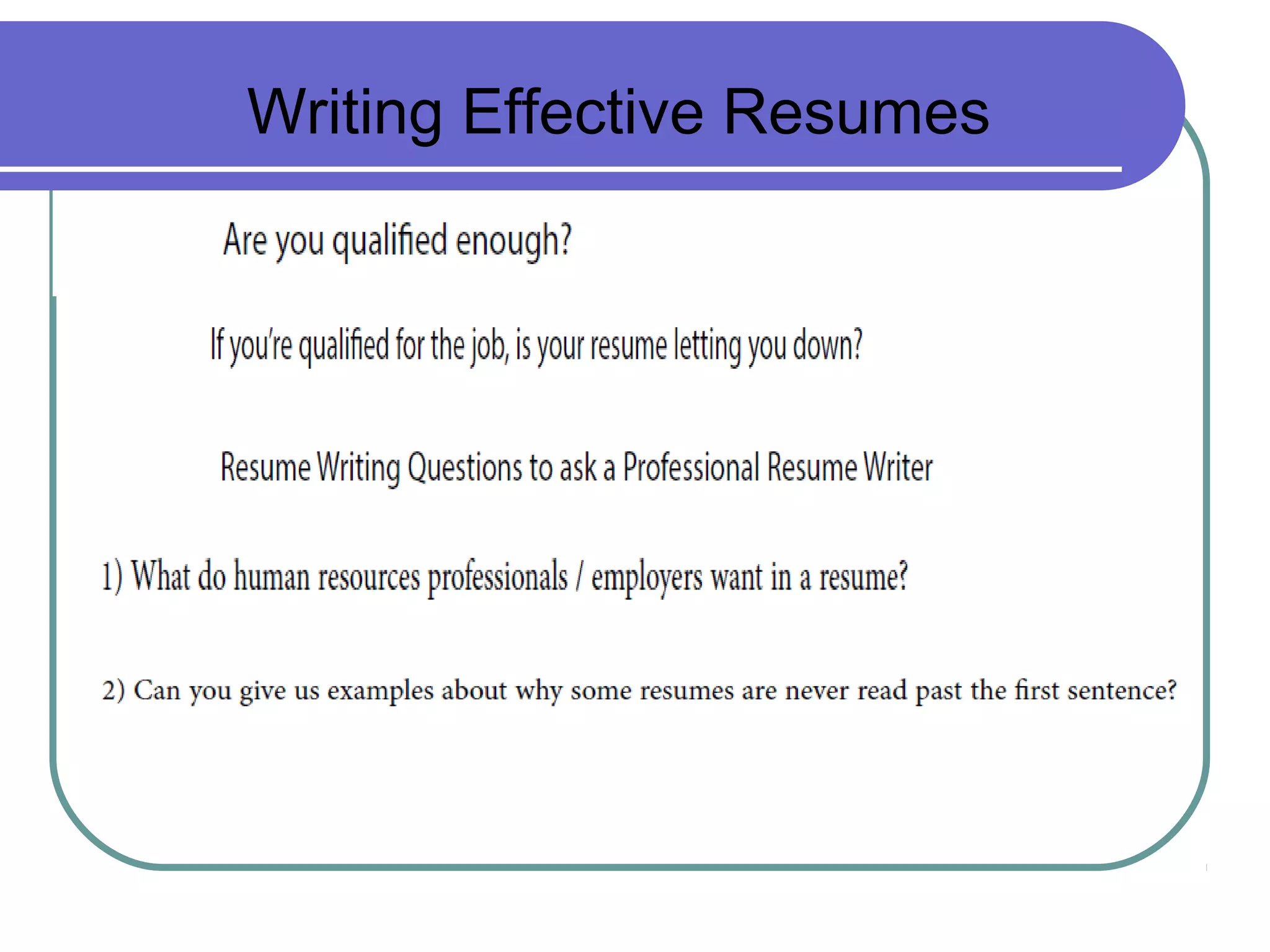 Writing Effective Resumes

Are you qualified enough?

If you're qualified for the job, is your resume letting you down?

Resume Writing Questions to ask a Professional Resume Writer

1) What do human resources professionals / employers want in a resume?

2) Can you give us examples about why some resumes are never read past the first sentence?